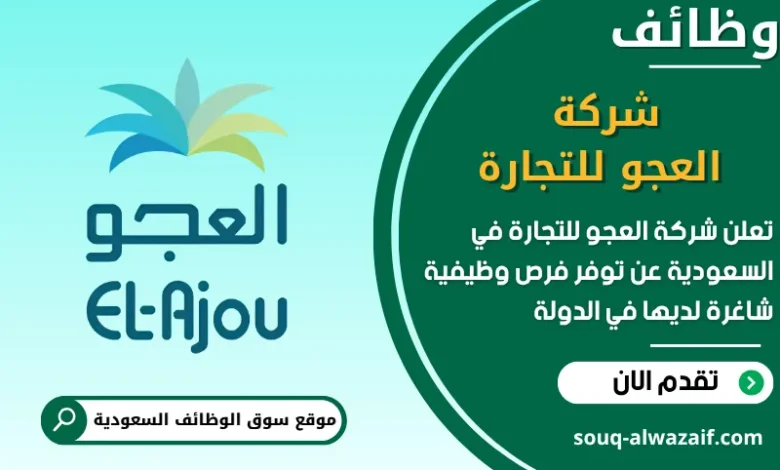 وظائف

شركة العجو للتجارة

تعلن شركة العجو للتجارة في السعودية عن توفر فرص وظيفية شاغرة لديها في الدولة

تقدم الان

souq-alwazaif.com

العجو
El-Ajou

موقع سوق الوظائف السعودية